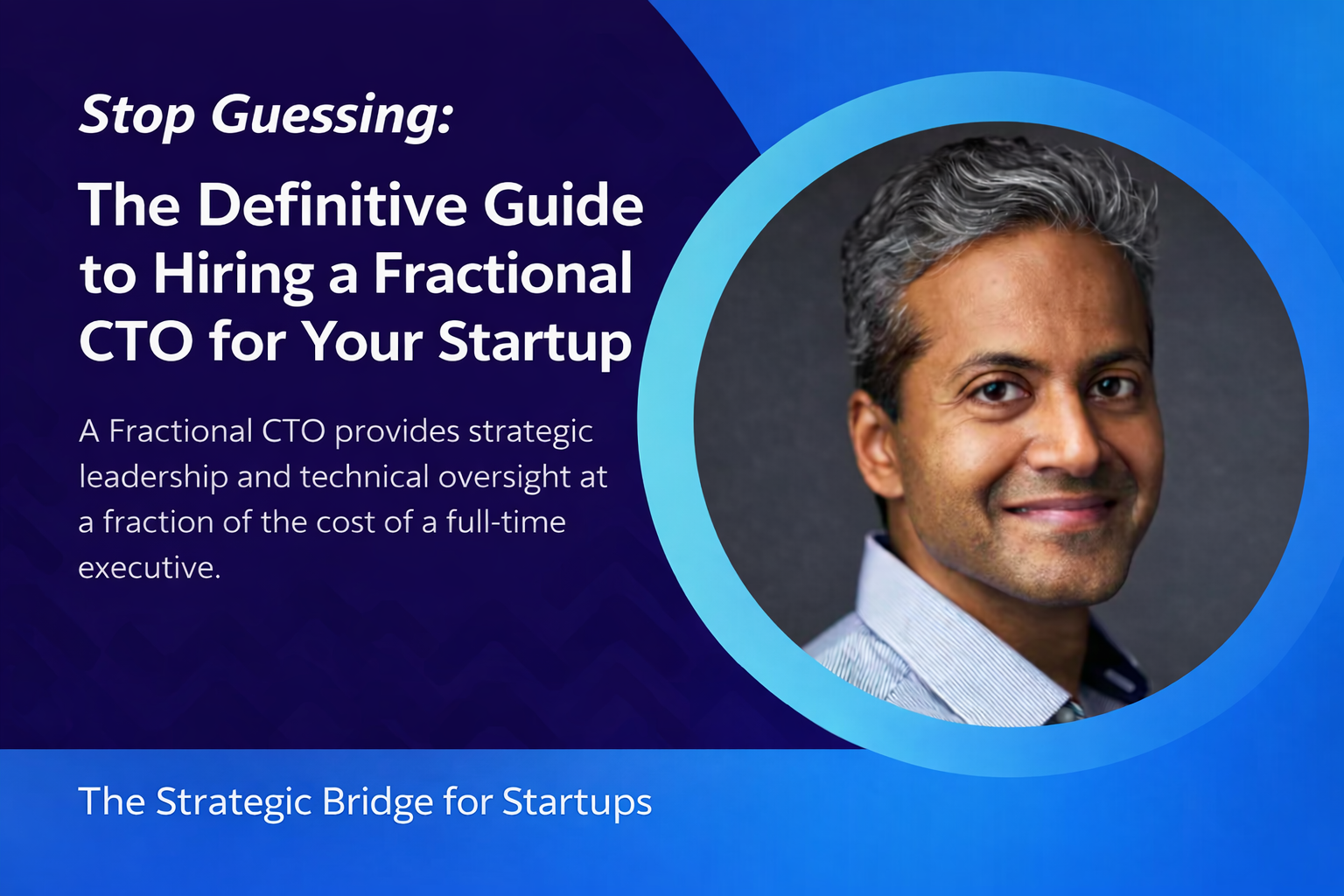 Stop Guessing:

The Definitive Guide to Hiring a Fractional CTO for Your Startup

A Fractional CTO provides strategic leadership and technical oversight at a fraction of the cost of a full-time executive.

The Strategic Bridge for Startups